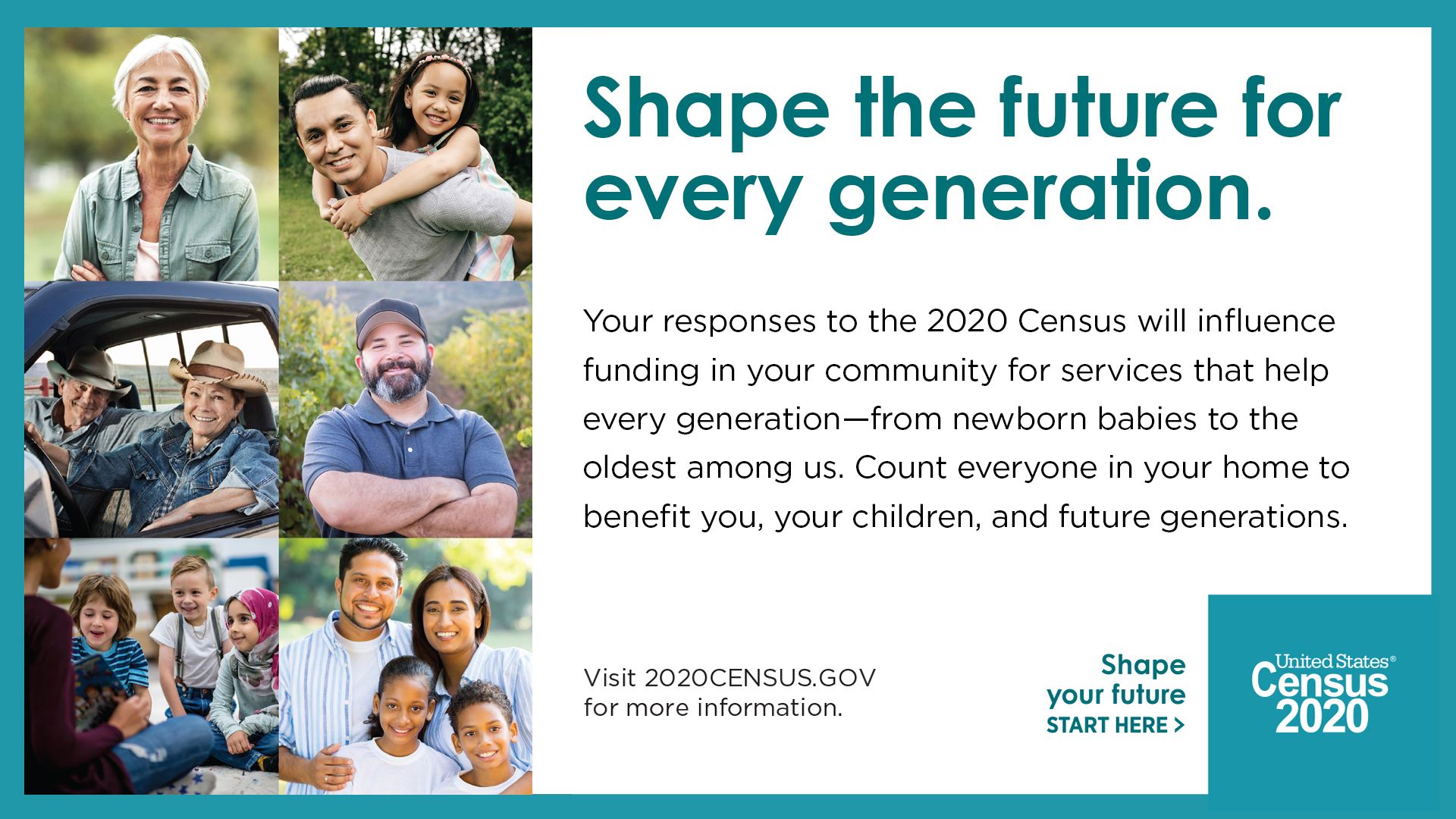 Shape the future for every generation.

Your responses to the 2020 Census will influence funding in your community for services that help every generation—from newborn babies to the oldest among us. Count everyone in your home to benefit you, your children, and future generations.

Visit 2020CENSUS.GOV for more information.

Shape your future START HERE >

United States® Census 2020